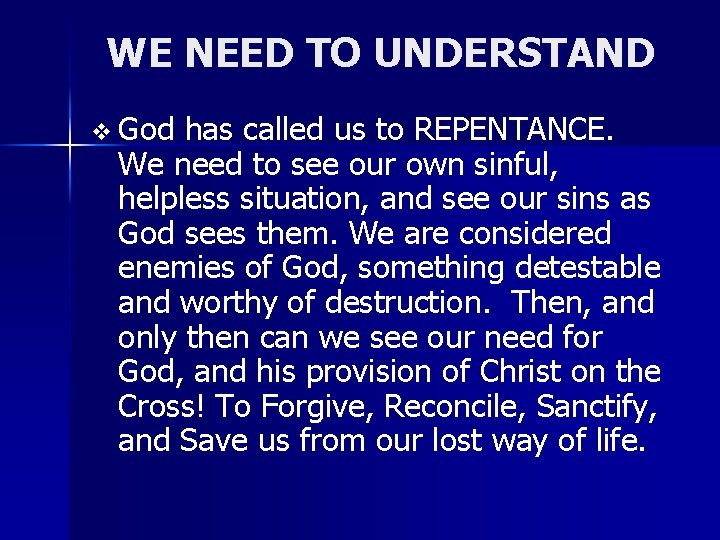 WE NEED TO UNDERSTAND

❖ God has called us to REPENTANCE. We need to see our own sinful, helpless situation, and see our sins as God sees them. We are considered enemies of God, something detestable and worthy of destruction. Then, and only then can we see our need for God, and his provision of Christ on the Cross! To Forgive, Reconcile, Sanctify, and Save us from our lost way of life.